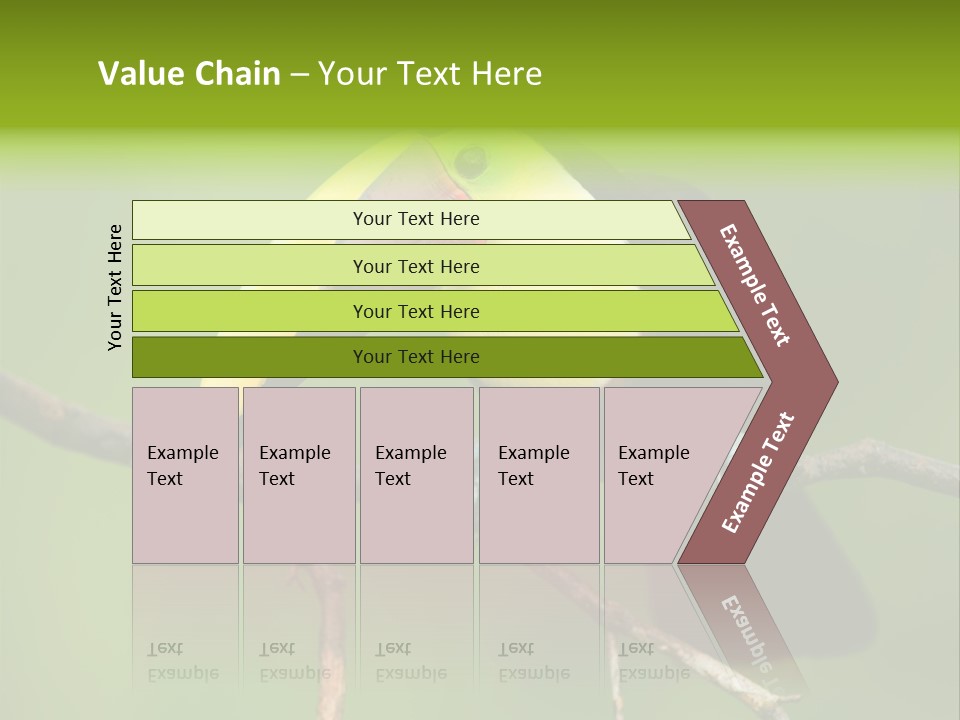 Value Chain – Your Text Here

Your Text Here

Your Text Here

Your Text Here

Your Text Here

Your Text Here

Example Text

Example Text

Example Text

Example Text

Example Text

Example Text

Example Text